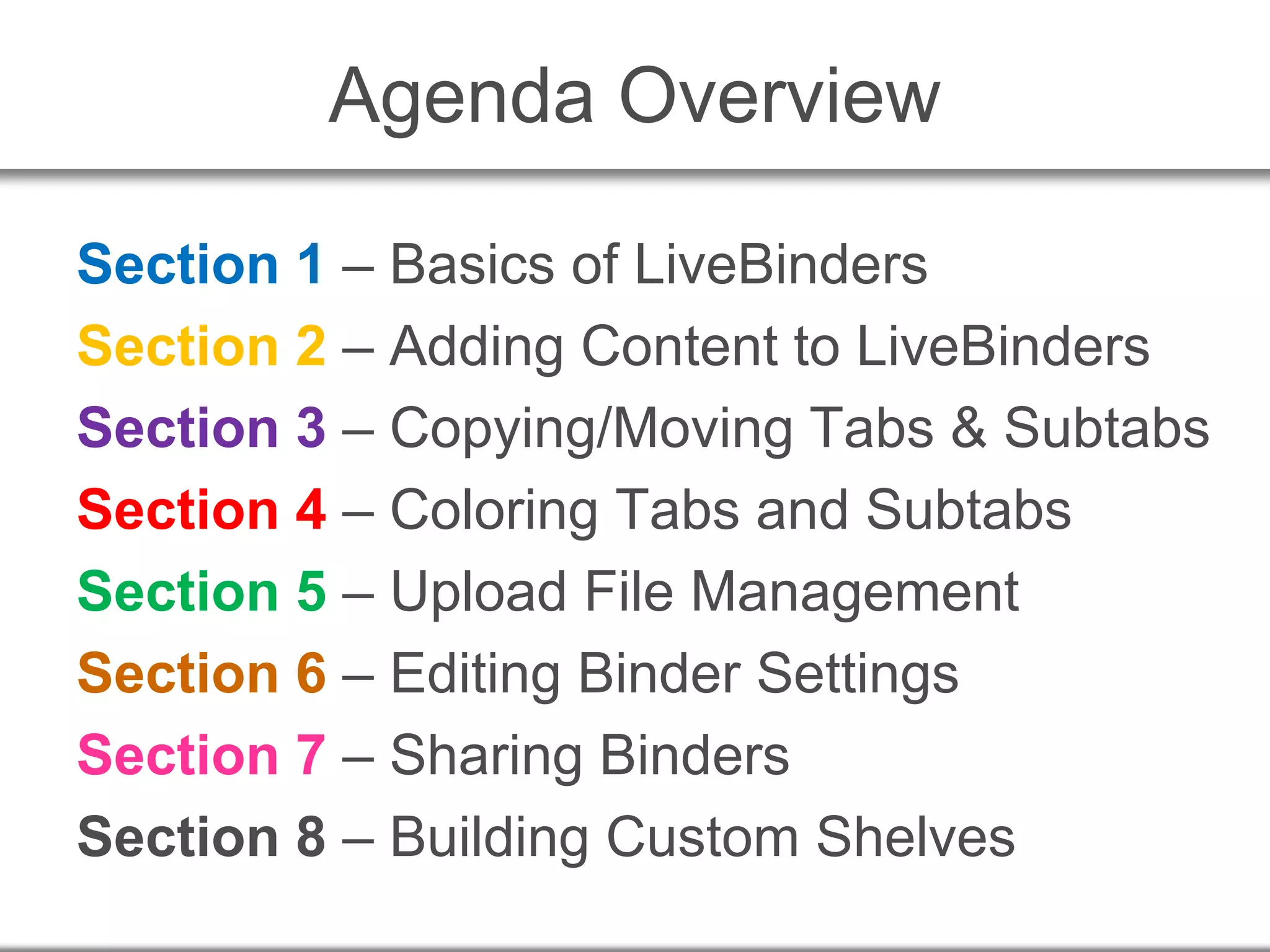 Agenda Overview

Section 1 – Basics of LiveBinders

Section 2 – Adding Content to LiveBinders

Section 3 – Copying/Moving Tabs & Subtabs

Section 4 – Coloring Tabs and Subtabs

Section 5 – Upload File Management

Section 6 – Editing Binder Settings

Section 7 – Sharing Binders

Section 8 – Building Custom Shelves